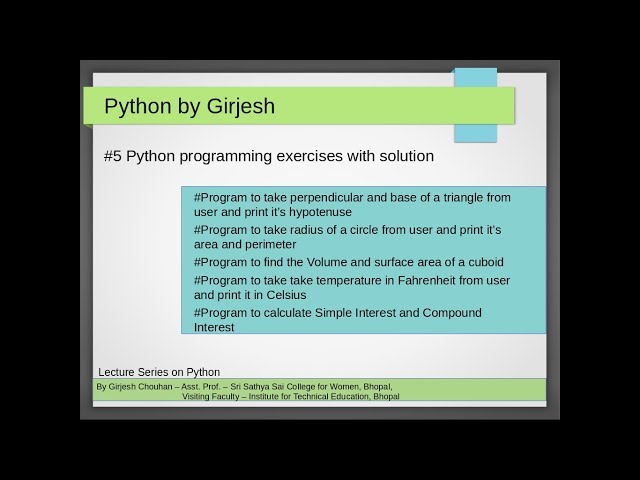 Python by Girjesh

#5 Python programming exercises with solution

#Program to take perpendicular and base of a triangle from user and print it's hypotenuse

#Program to take radius of a circle from user and print it's area and perimeter

#Program to find the Volume and surface area of a cuboid

#Program to take take temperature in Fahrenheit from user and print it in Celsius

#Program to calculate Simple Interest and Compound Interest

Lecture Series on Python

By Girjesh Chouhan – Asst. Prof. – Sri Sathya Sai College for Women, Bhopal,
Visiting Faculty – Institute for Technical Education, Bhopal